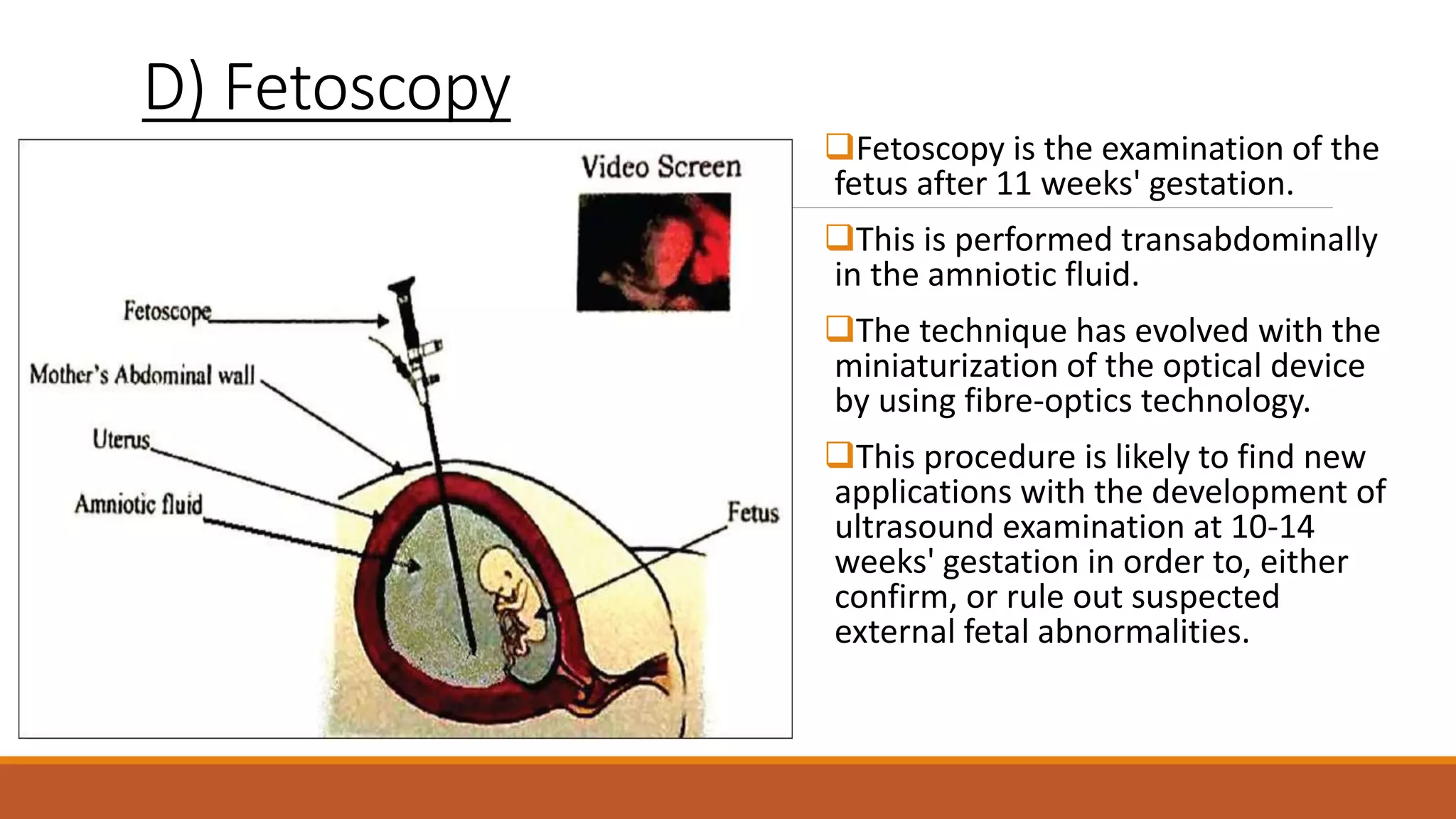 D) Fetoscopy

Video Screen

Fetoscope

Mother's Abdominal wall

Uterus

Amniotic fluid

Fetus

❑Fetoscopy is the examination of the fetus after 11 weeks' gestation.

❑This is performed transabdominally in the amniotic fluid.

❑The technique has evolved with the miniaturization of the optical device by using fibre-optics technology.

❑This procedure is likely to find new applications with the development of ultrasound examination at 10-14 weeks' gestation in order to, either confirm, or rule out suspected external fetal abnormalities.